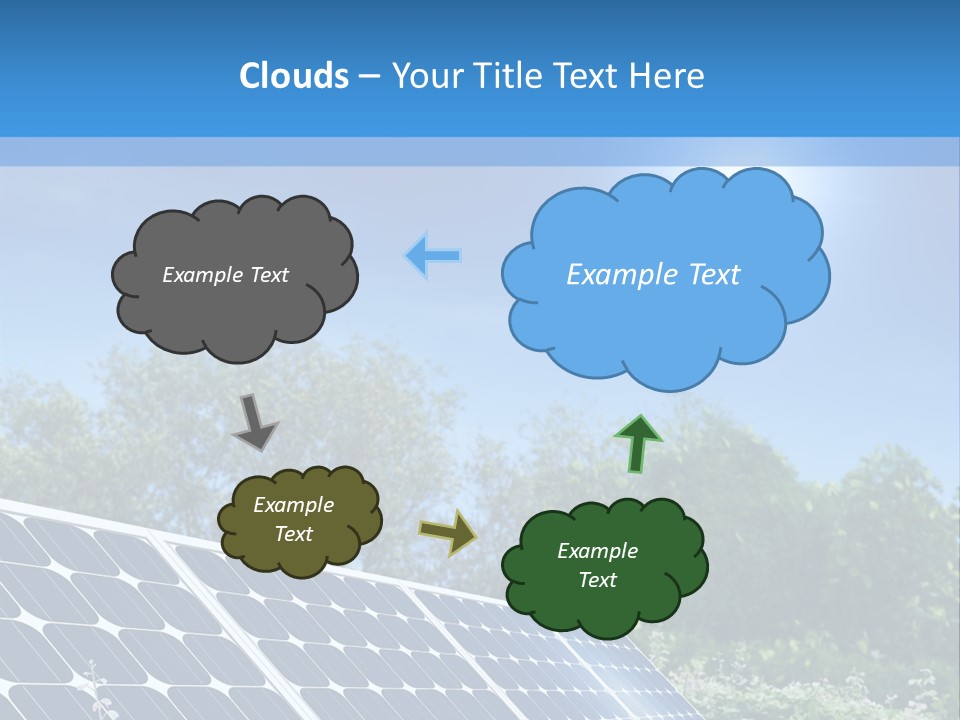 Clouds – Your Title Text Here

Example Text

Example Text

Example Text

Example Text